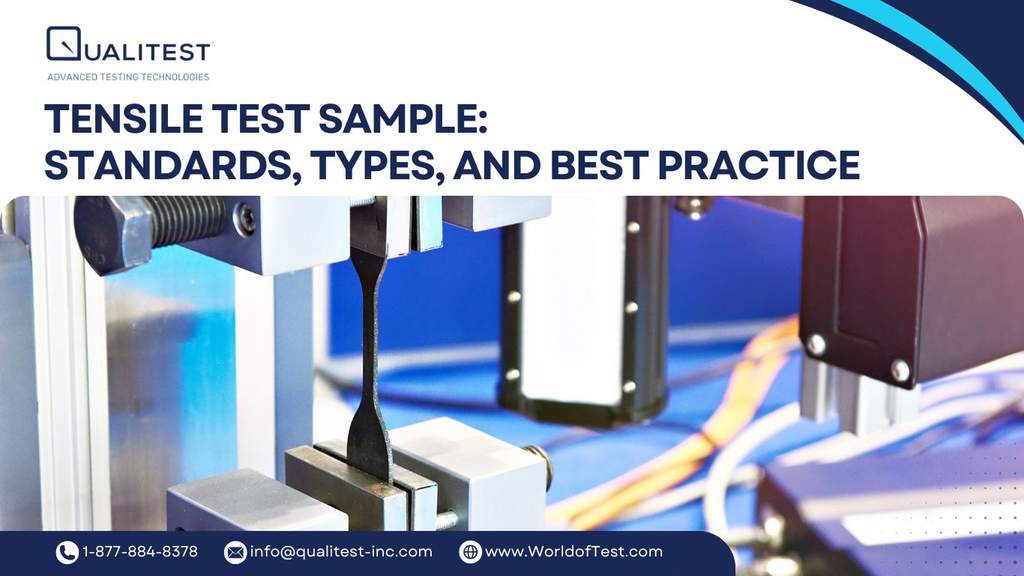 QUALITEST
ADVANCED TESTING TECHNOLOGIES

TENSILE TEST SAMPLE:
STANDARDS, TYPES, AND BEST PRACTICE

1-877-884-8378 info@qualitest-inc.com www.WorldofTest.com